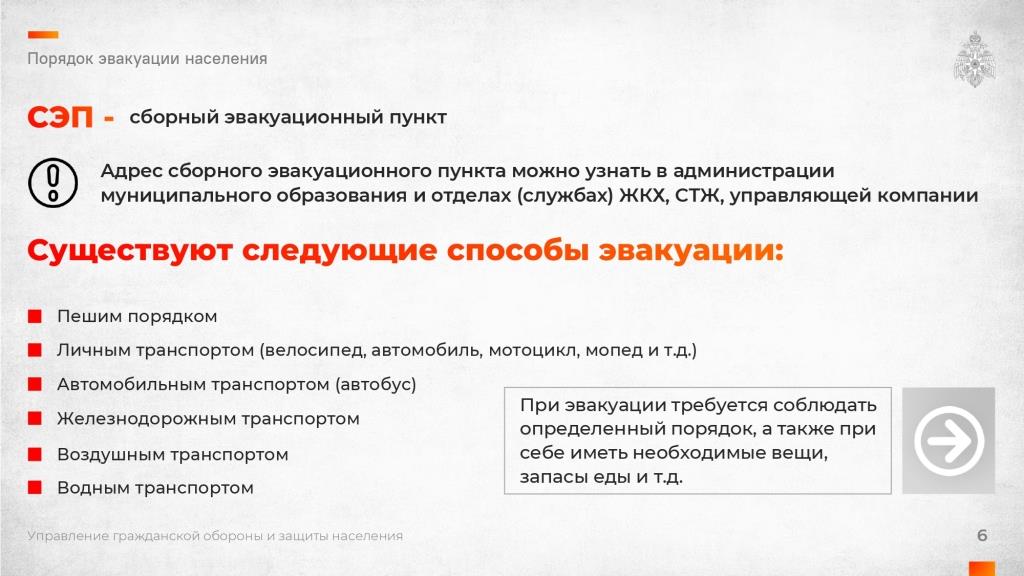 Порядок эвакуации населения

СЭП - сборный эвакуационный пункт

Адрес сборного эвакуационного пункта можно узнать в администрации муниципального образования и отделах (службах) ЖКХ, СТЖ, управляющей компании

Существуют следующие способы эвакуации:

Пешим порядком

Личным транспортом (велосипед, автомобиль, мотоцикл, мопед и т.д.)

Автомобильным транспортом (автобус)

Железнодорожным транспортом

Воздушным транспортом

Водным транспортом

При эвакуации требуется соблюдать определенный порядок, а также при себе иметь необходимые вещи, запасы еды и т.д.

Управление гражданской обороны и защиты населения

6